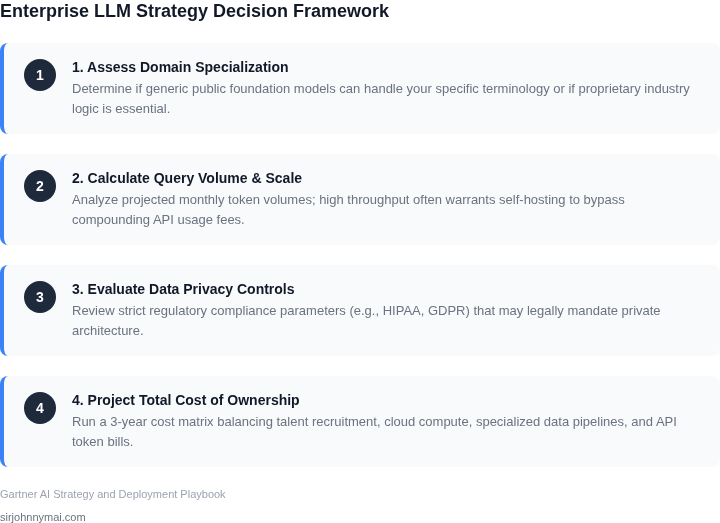 Enterprise LLM Strategy Decision Framework

1

1. Assess Domain Specialization

Determine if generic public foundation models can handle your specific terminology or if proprietary industry logic is essential.

2

2. Calculate Query Volume & Scale

Analyze projected monthly token volumes; high throughput often warrants self-hosting to bypass compounding API usage fees.

3

3. Evaluate Data Privacy Controls

Review strict regulatory compliance parameters (e.g., HIPAA, GDPR) that may legally mandate private architecture.

4

4. Project Total Cost of Ownership

Run a 3-year cost matrix balancing talent recruitment, cloud compute, specialized data pipelines, and API token bills.

Gartner AI Strategy and Deployment Playbook

sirjohnnymai.com